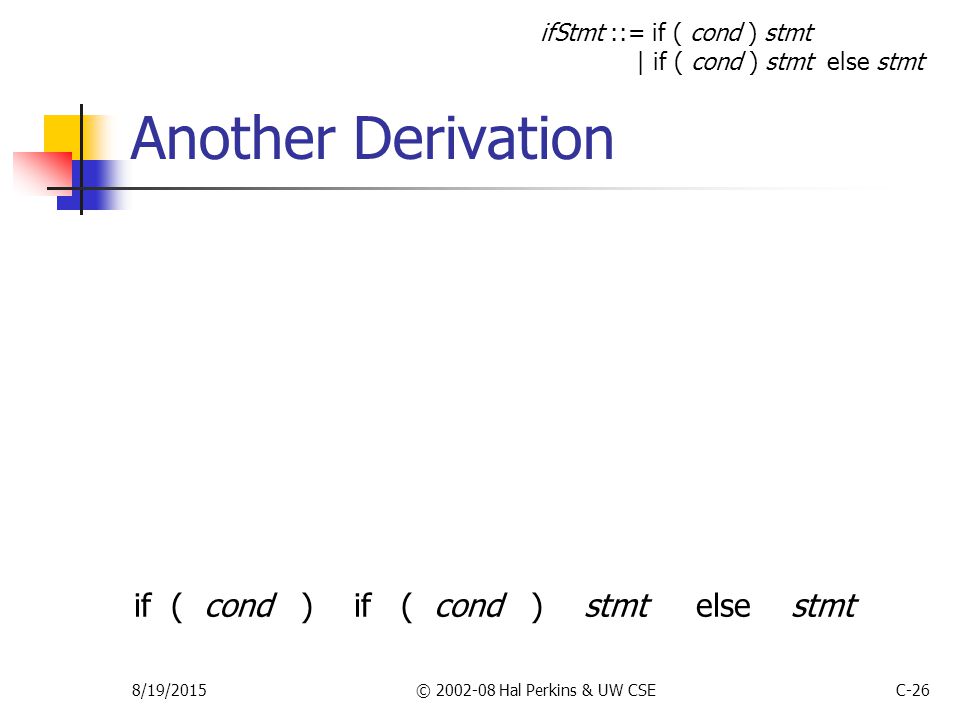 ifStmt ::= if ( cond ) stmt
| if ( cond ) stmt else stmt

Another Derivation

if ( cond ) if ( cond ) stmt else stmt

8/19/2015

© 2002-08 Hal Perkins & UW CSE

C-26